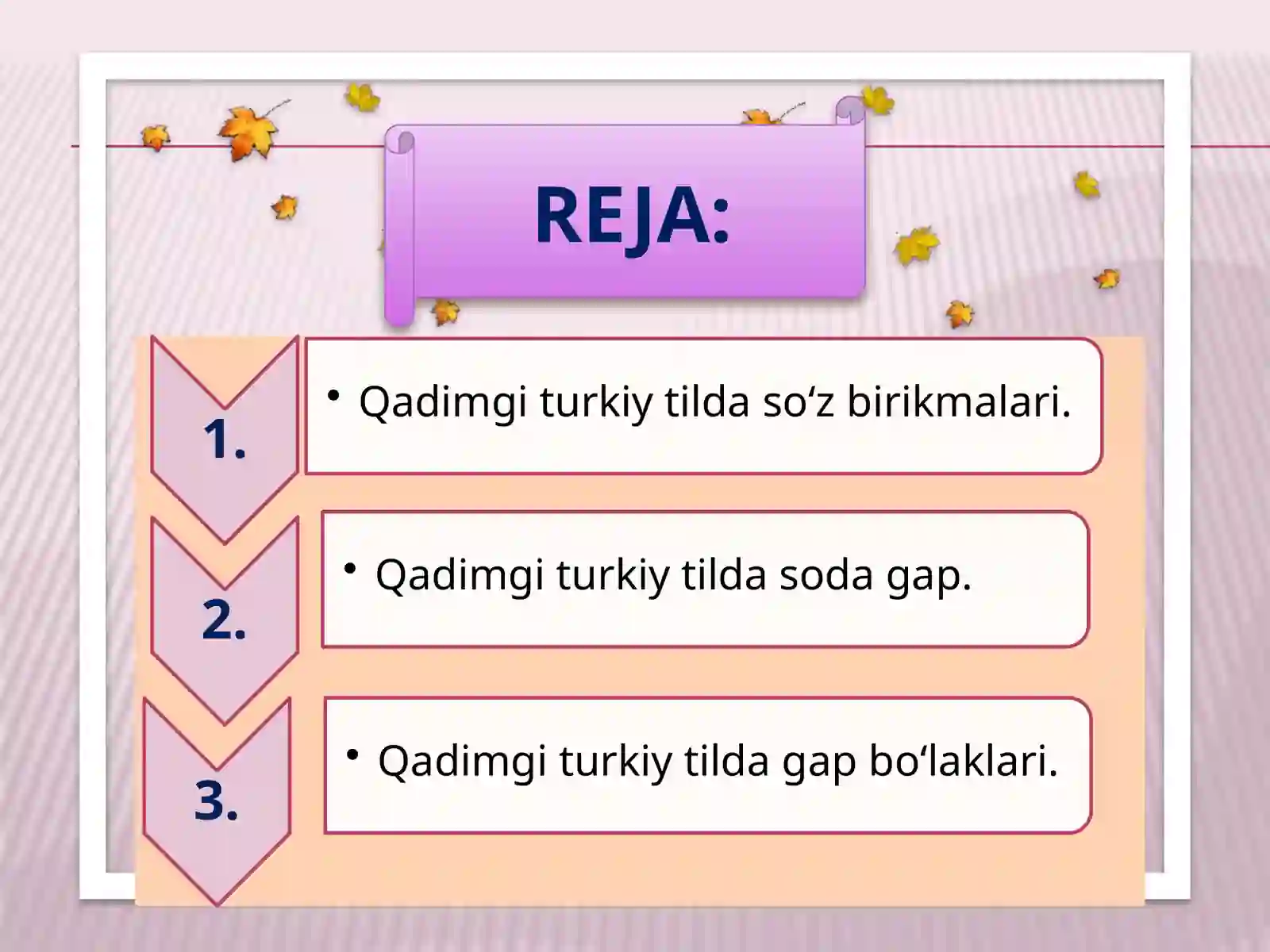 REJA:

1.

• Qadimgi turkiy tilda so‘z birikmalari.

2.

• Qadimgi turkiy tilda soda gap.

3.

• Qadimgi turkiy tilda gap bo‘laklari.